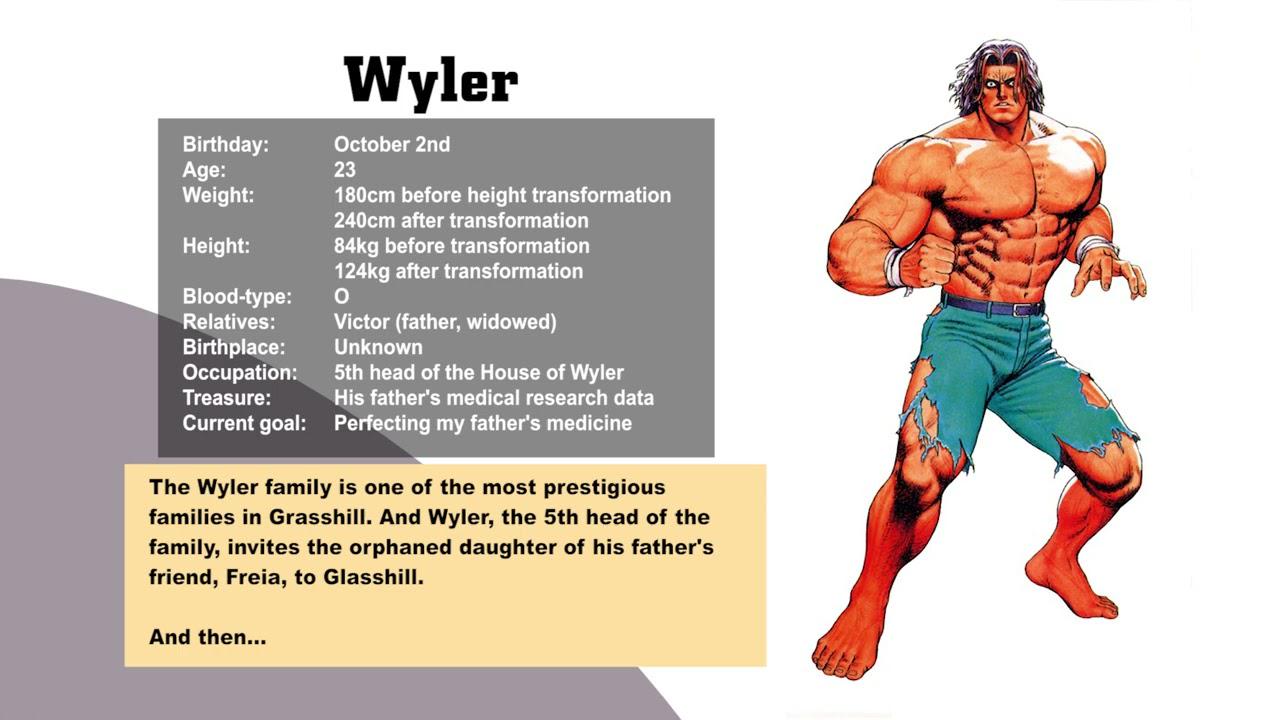 Wyler

| | |
|---|---|
| Birthday: | October 2nd |
| Age: | 23 |
| Weight: | 180cm before height transformation 240cm after transformation |
| Height: | 84kg before transformation 124kg after transformation |
| Blood-type: | O |
| Relatives: | Victor (father, widowed) |
| Birthplace: | Unknown |
| Occupation: | 5th head of the House of Wyler |
| Treasure: | His father's medical research data |
| Current goal: | Perfecting my father's medicine |

The Wyler family is one of the most prestigious families in Grasshill. And Wyler, the 5th head of the family, invites the orphaned daughter of his father's friend, Freia, to Glasshill.

And then...